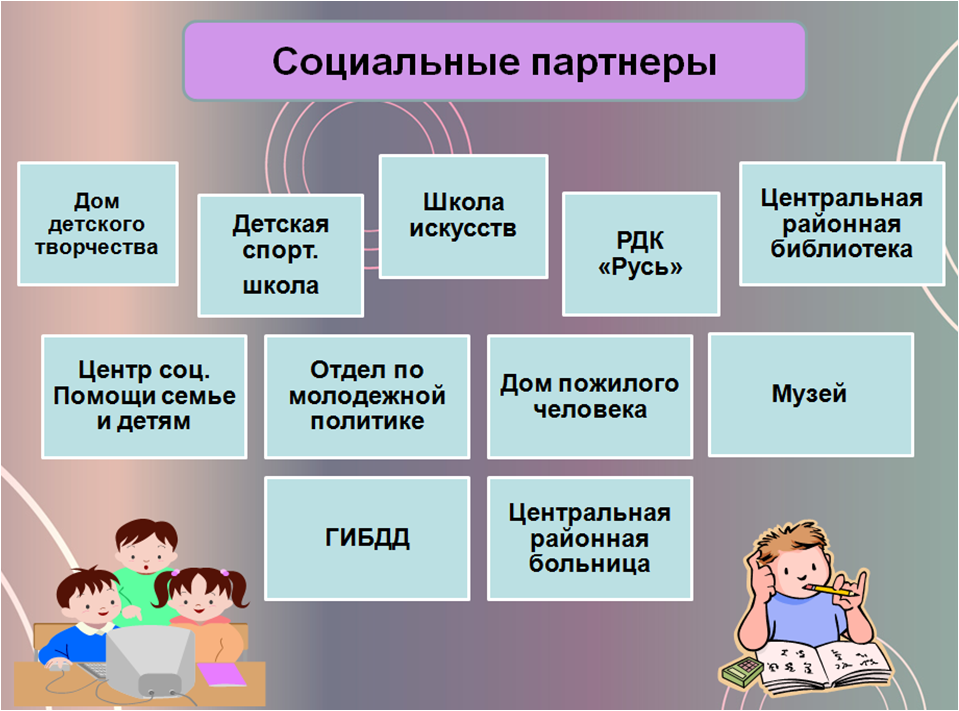 Социальные партнеры

Дом детского творчества

Детская спорт. школа

Школа искусств

РДК «Русь»

Центральная районная библиотека

Центр соц. Помощи семье и детям

Отдел по молодежной политике

Дом пожилого человека

Музей

ГИБДД

Центральная районная больница